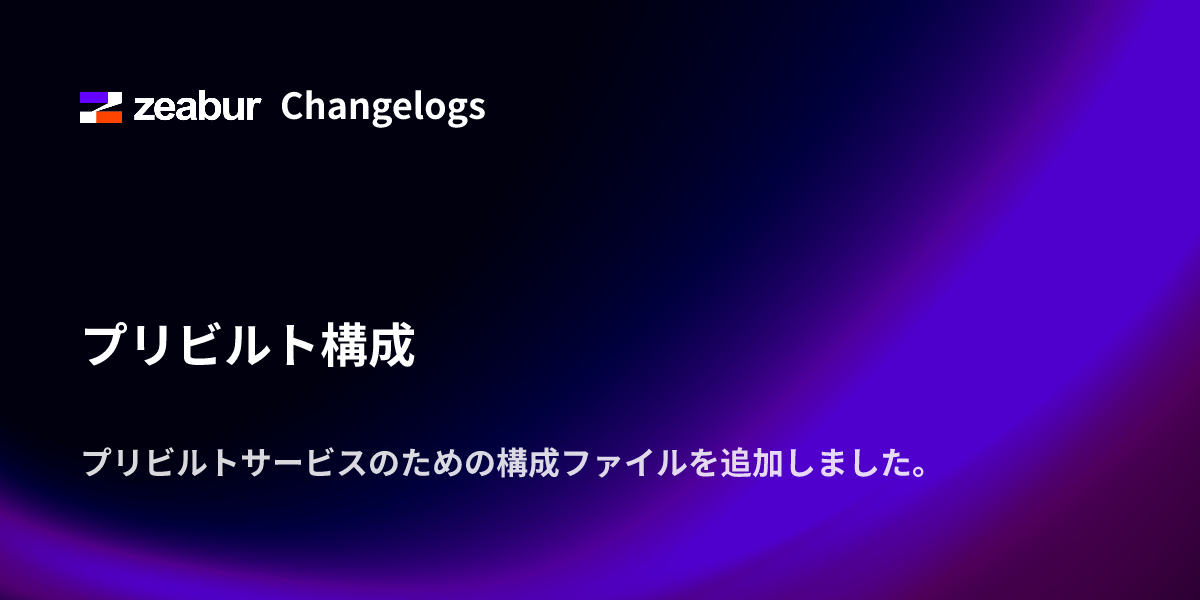 zeabur Changelogs

プリビルト構成

プリビルトサービスのための構成ファイルを追加しました。